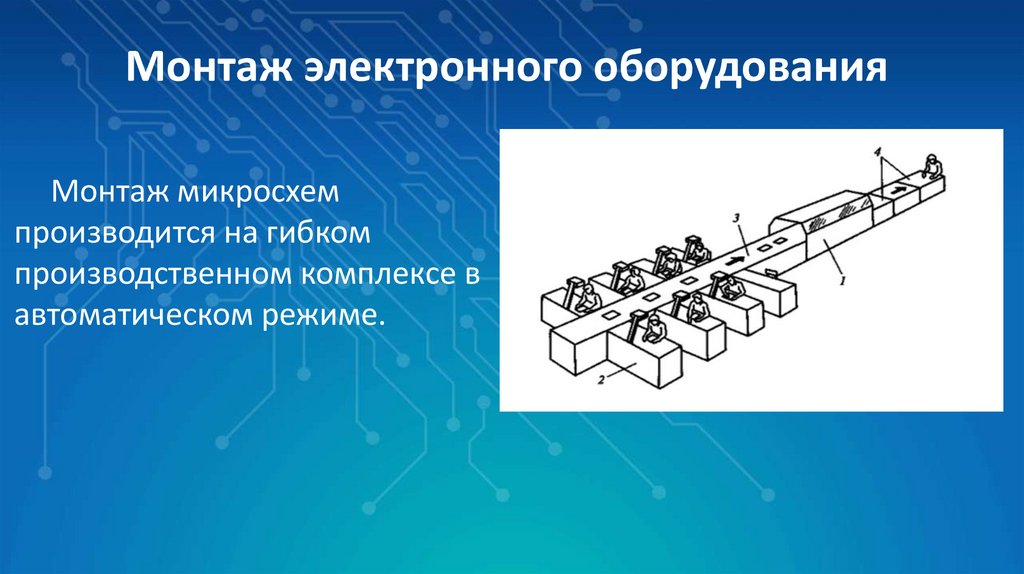 Монтаж электронного оборудования

Монтаж микросхем производится на гибком производственном комплексе в автоматическом режиме.

4
3
1
2